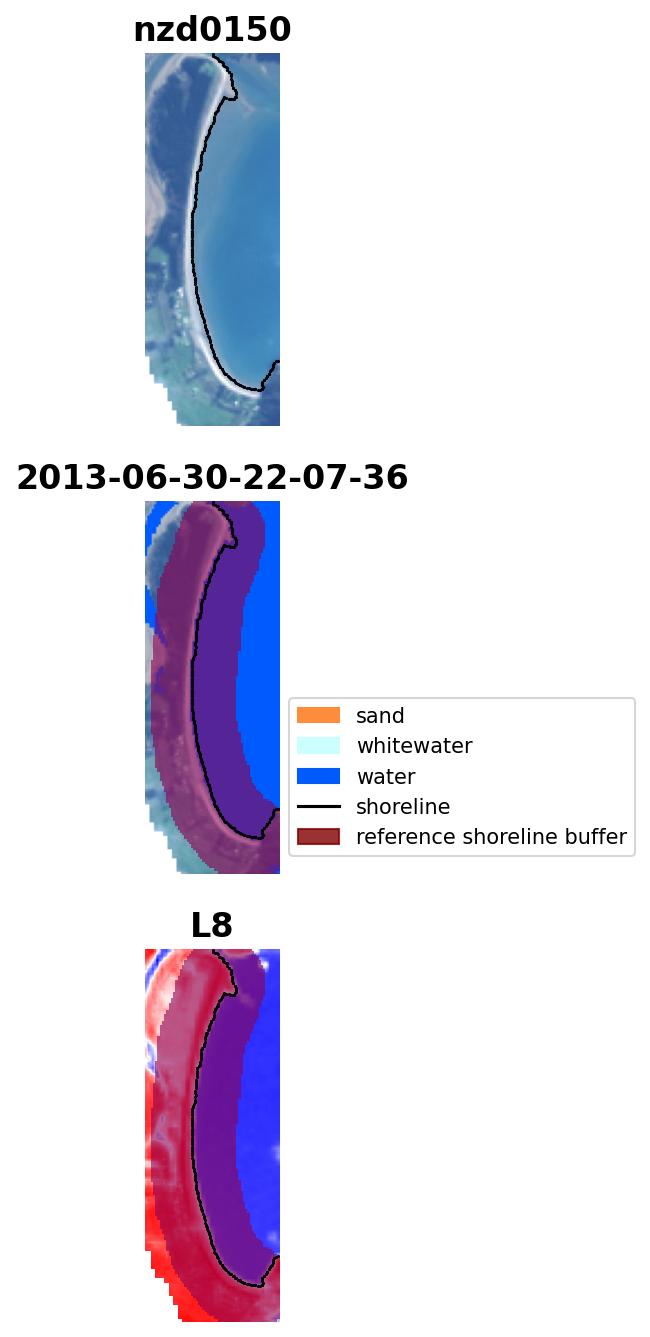 nzd0150

2013-06-30-22-07-36

sand
whitewater
water
shoreline
reference shoreline buffer

L8